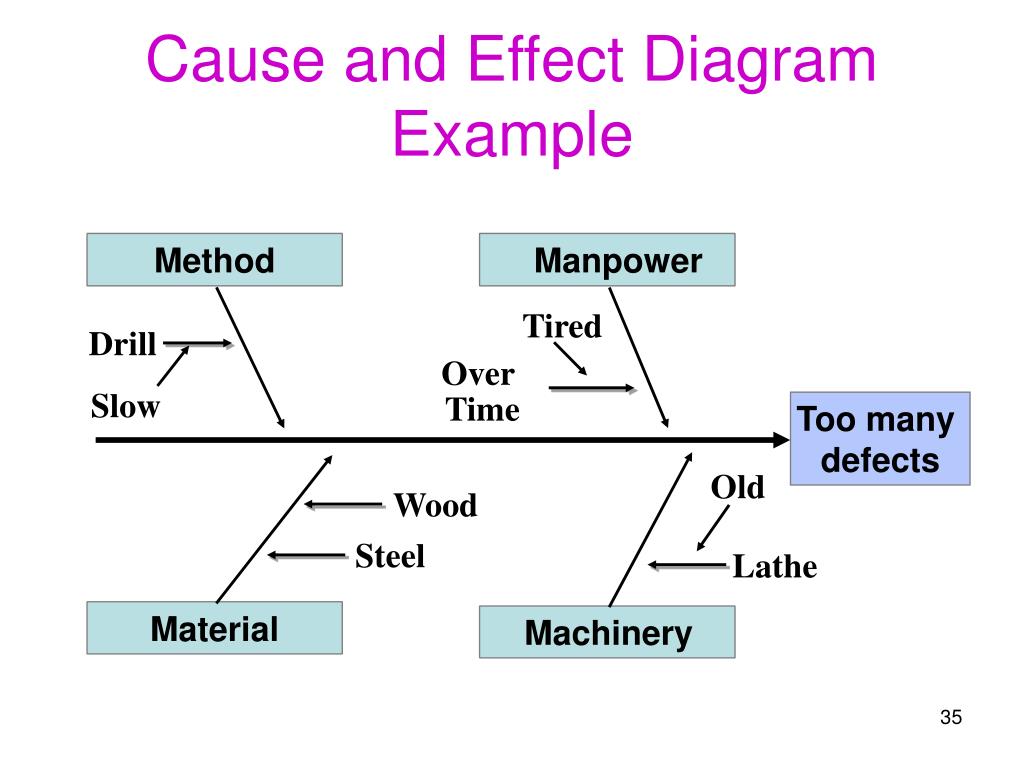 Cause and Effect Diagram Example

Method

Manpower

Drill

Slow

Tired

Over Time

Too many defects

Wood

Steel

Old

Lathe

Material

Machinery

35